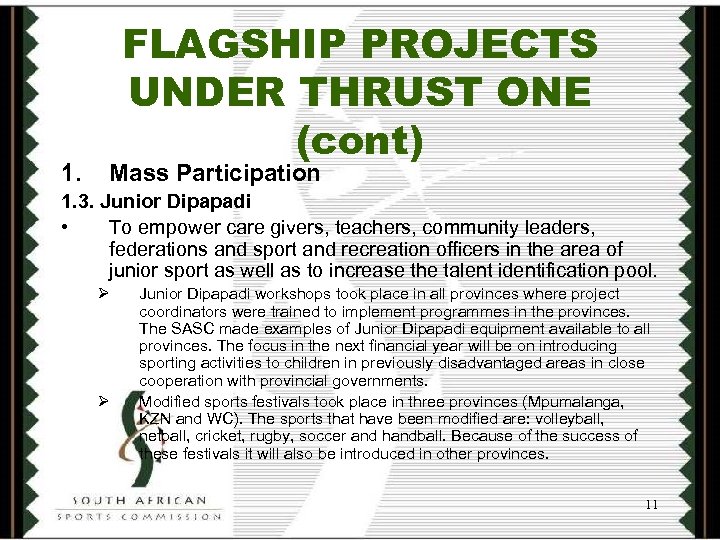 FLAGSHIP PROJECTS UNDER THRUST ONE (cont)

1. Mass Participation

1.3. Junior Dipapadi

• To empower care givers, teachers, community leaders, federations and sport and recreation officers in the area of junior sport as well as to increase the talent identification pool.

➢ Junior Dipapadi workshops took place in all provinces where project coordinators were trained to implement programmes in the provinces. The SASC made examples of Junior Dipapadi equipment available to all provinces. The focus in the next financial year will be on introducing sporting activities to children in previously disadvantaged areas in close cooperation with provincial governments.

➢ Modified sports festivals took place in three provinces (Mpumalanga, KZN and WC). The sports that have been modified are: volleyball, netball, cricket, rugby, soccer and handball. Because of the success of these festivals it will also be introduced in other provinces.

SOUTH AFRICAN
SPORTS COMMISSION

11